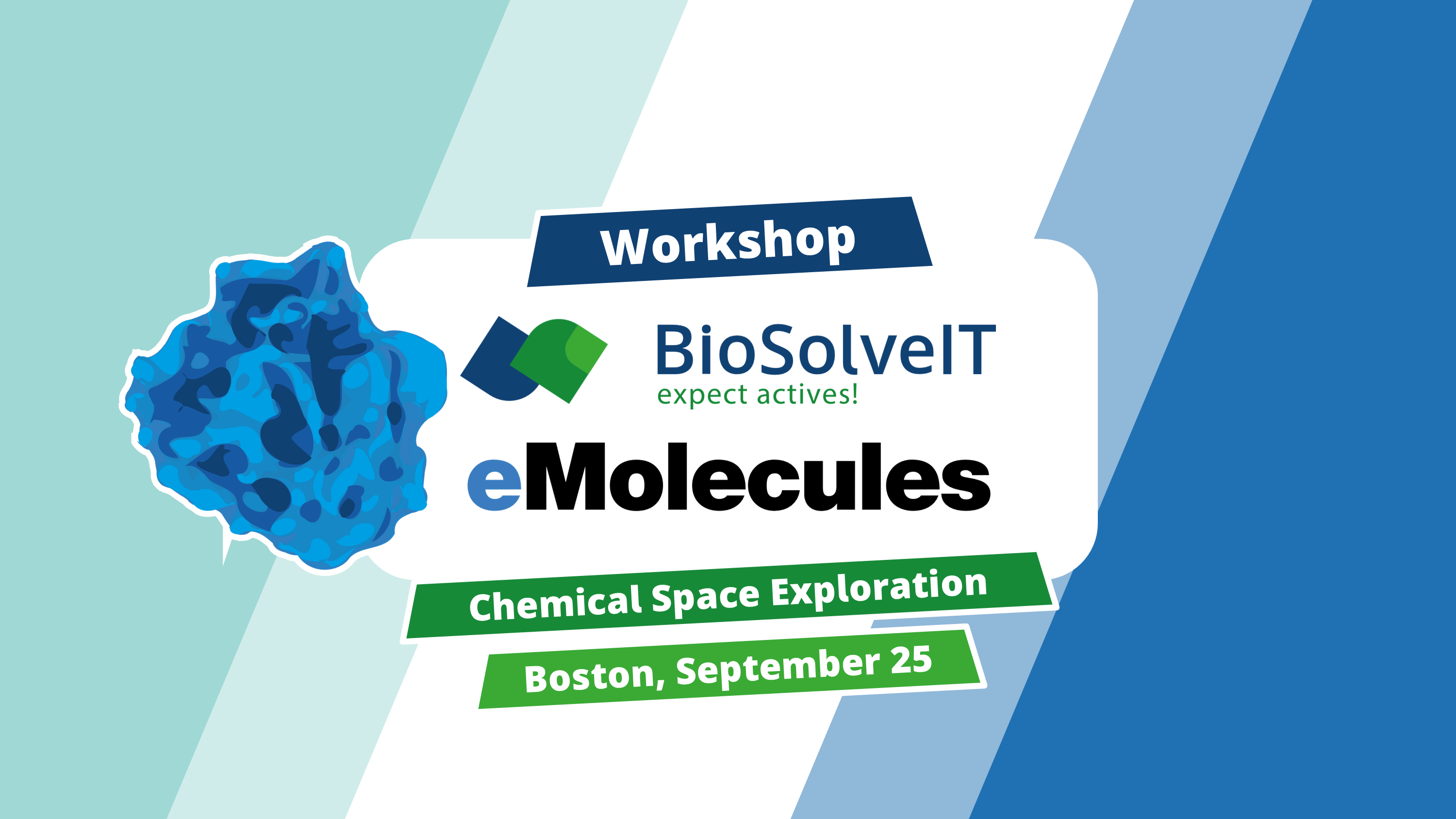 Workshop

BioSolveIT
expect actives!

eMolecules

Chemical Space Exploration

Boston, September 25